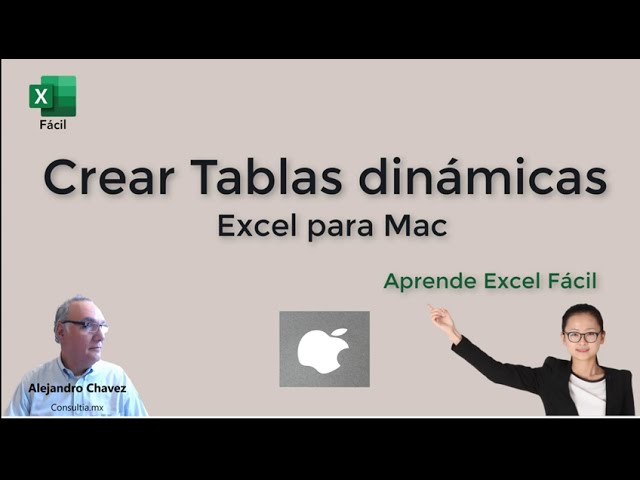 X
Fácil

Crear Tablas dinámicas
Excel para Mac

Aprende Excel Fácil

Alejandro Chavez
Consultia.mx